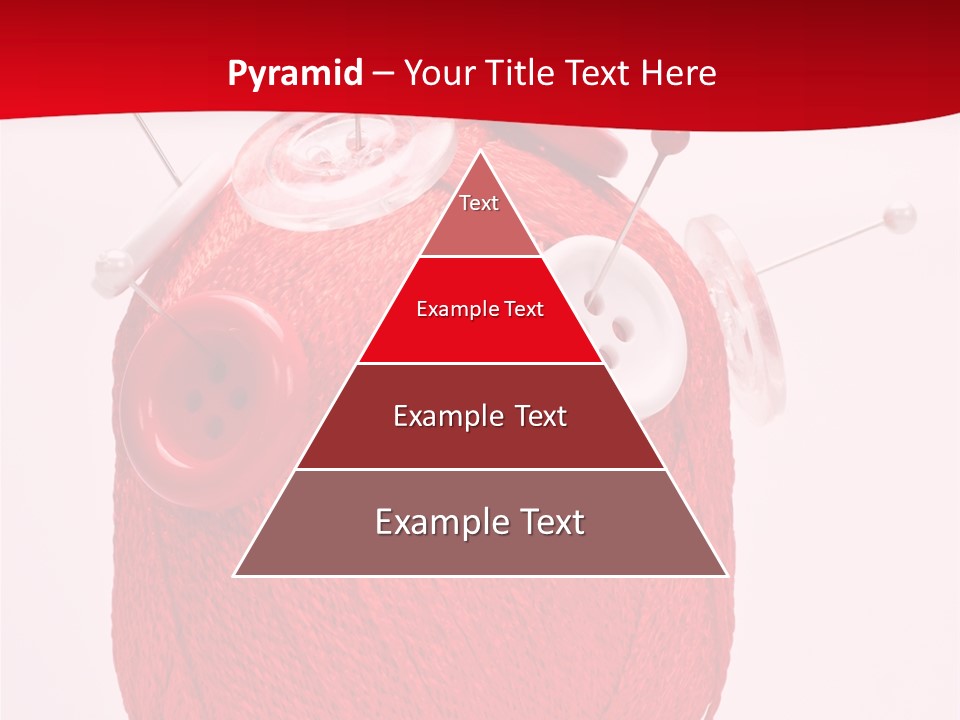 Pyramid – Your Title Text Here

Text

Example Text

Example Text

Example Text